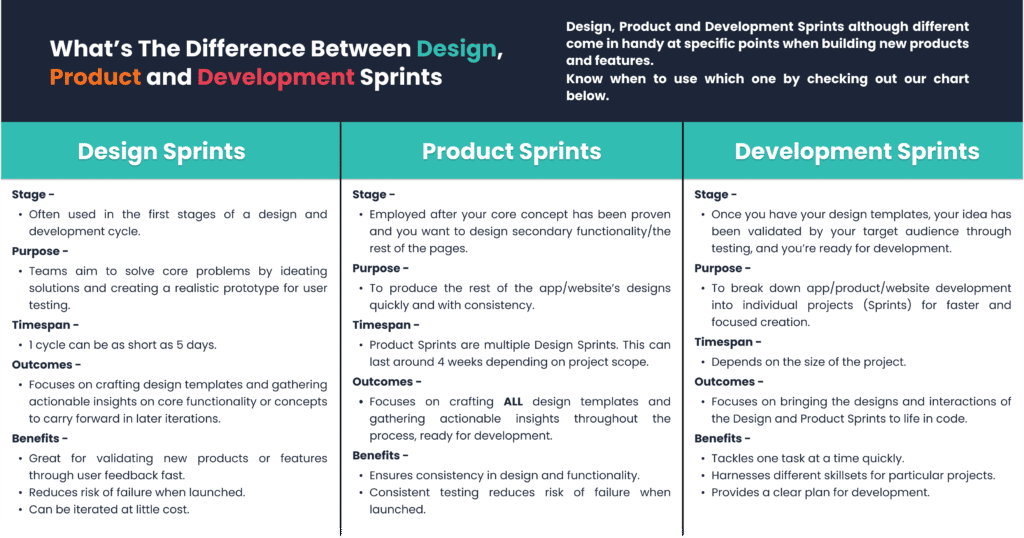 What's The Difference Between Design, Product and Development Sprints

Design, Product and Development Sprints although different come in handy at specific points when building new products and features.
Know when to use which one by checking out our chart below.

Design Sprints

Stage -
• Often used in the first stages of a design and development cycle.

Purpose -
• Teams aim to solve core problems by ideating solutions and creating a realistic prototype for user testing.

Timespan -
• 1 cycle can be as short as 5 days.

Outcomes -
• Focuses on crafting design templates and gathering actionable insights on core functionality or concepts to carry forward in later iterations.

Benefits -
• Great for validating new products or features through user feedback fast.
• Reduces risk of failure when launched.
• Can be iterated at little cost.

Product Sprints

Stage -
• Employed after your core concept has been proven and you want to design secondary functionality/the rest of the pages.

Purpose -
• To produce the rest of the app/website's designs quickly and with consistency.

Timespan -
• Product Sprints are multiple Design Sprints. This can last around 4 weeks depending on project scope.

Outcomes -
• Focuses on crafting ALL design templates and gathering actionable insights throughout the process, ready for development.

Benefits -
• Ensures consistency in design and functionality.
• Consistent testing reduces risk of failure when launched.

Development Sprints

Stage -
• Once you have your design templates, your idea has been validated by your target audience through testing, and you're ready for development.

Purpose -
• To break down app/product/website development into individual projects (Sprints) for faster and focused creation.

Timespan -
• Depends on the size of the project.

Outcomes -
• Focuses on bringing the designs and interactions of the Design and Product Sprints to life in code.

Benefits -
• Tackles one task at a time quickly.
• Harnesses different skillsets for particular projects.
• Provides a clear plan for development.